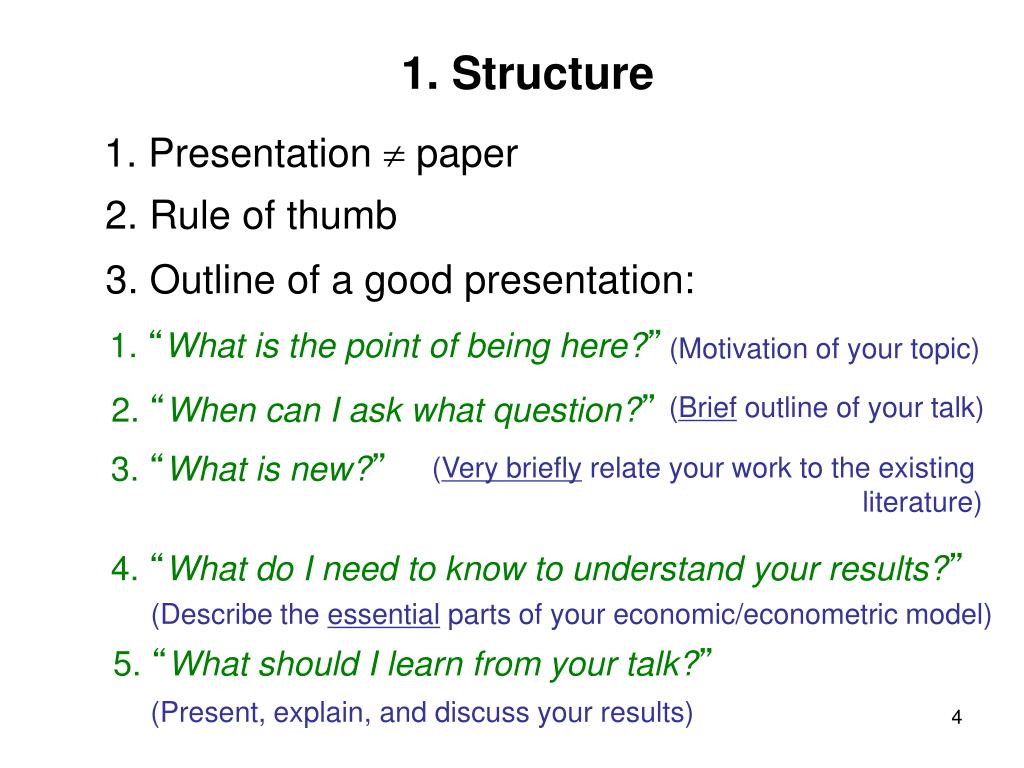 1. Structure

1. Presentation $\neq$ paper

2. Rule of thumb

3. Outline of a good presentation:

1. “What is the point of being here?” (Motivation of your topic)

2. “When can I ask what question?” (Brief outline of your talk)

3. “What is new?” (Very briefly relate your work to the existing literature)

4. “What do I need to know to understand your results?”
(Describe the essential parts of your economic/econometric model)

5. “What should I learn from your talk?”
(Present, explain, and discuss your results)

4